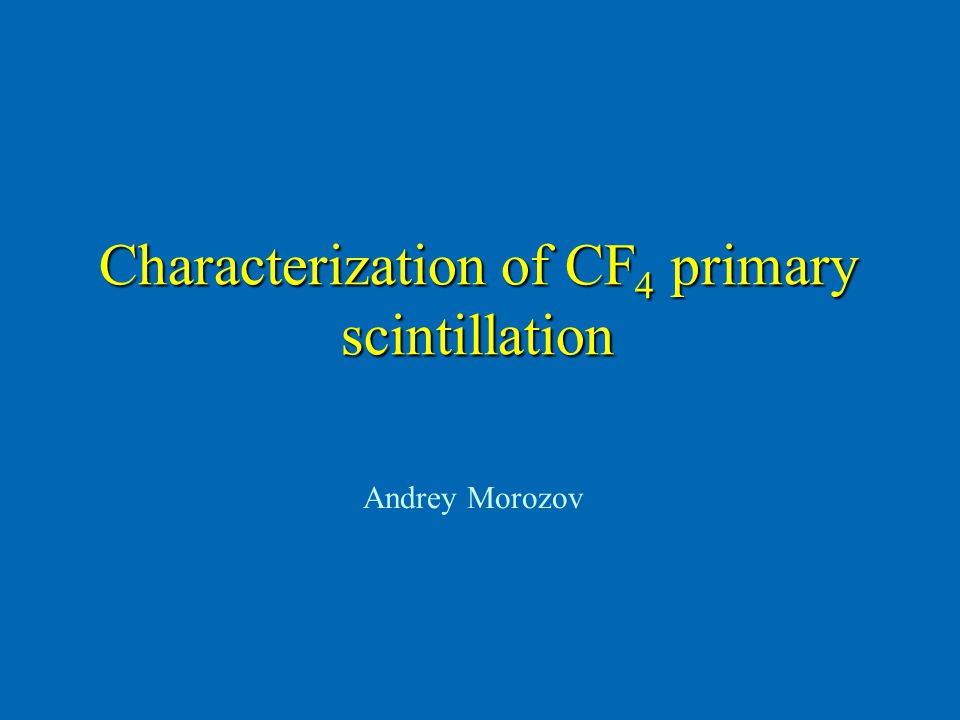 Characterization of $CF_4$ primary scintillation

Andrey Morozov